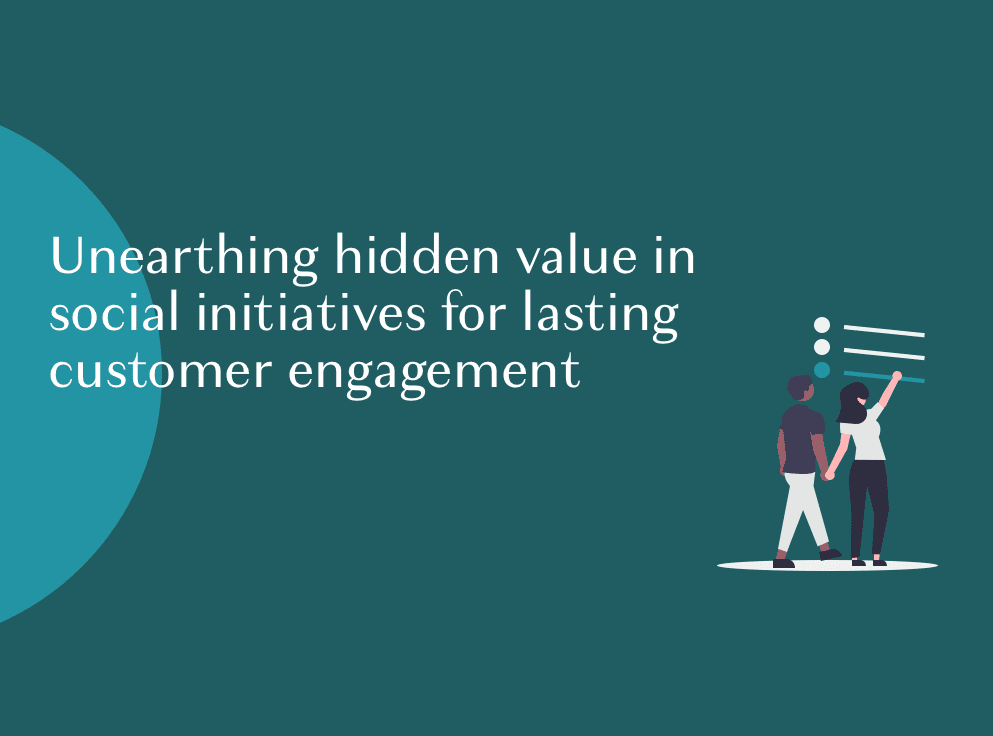 Unearthing hidden value in social initiatives for lasting customer engagement